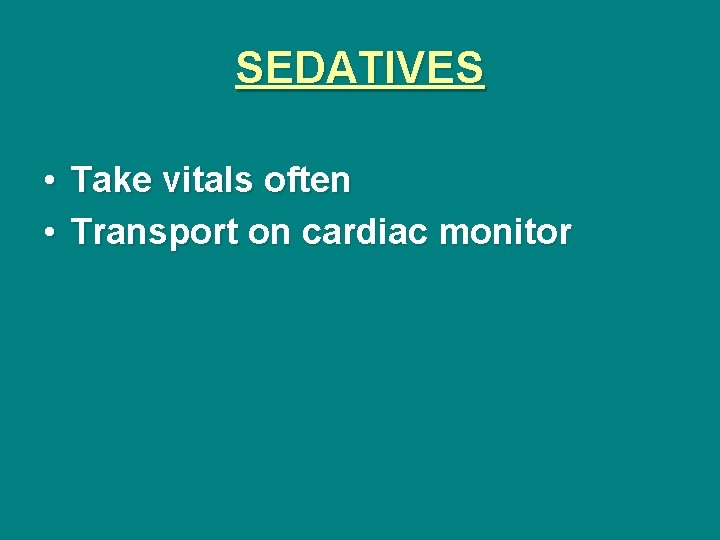 SEDATIVES

• Take vitals often
• Transport on cardiac monitor